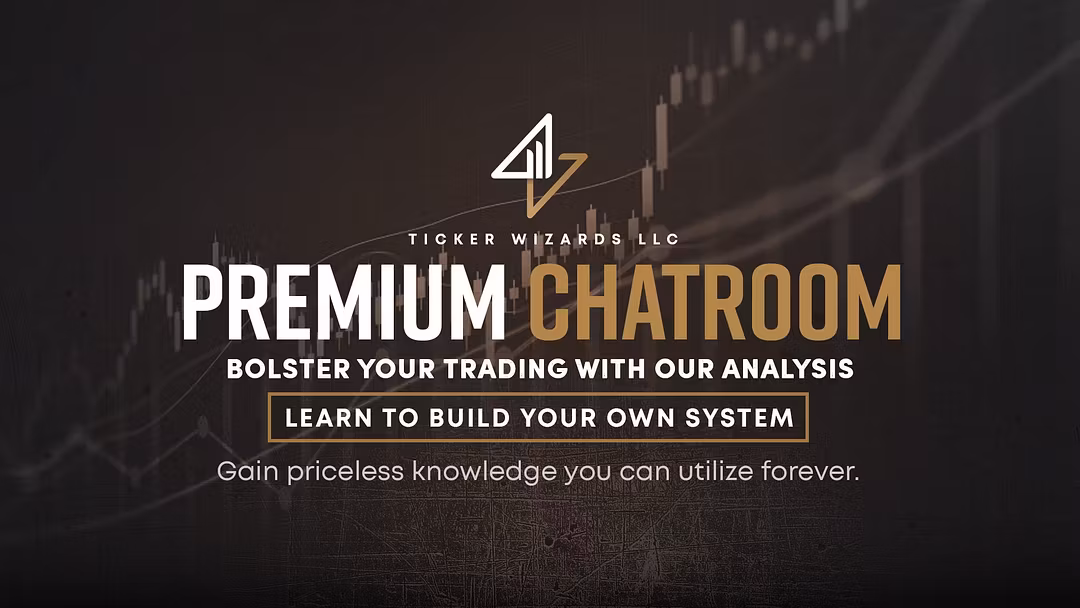 TICKER WIZARDS LLC

PREMIUM CHATROOM

BOLSTER YOUR TRADING WITH OUR ANALYSIS

LEARN TO BUILD YOUR OWN SYSTEM

Gain priceless knowledge you can utilize forever.